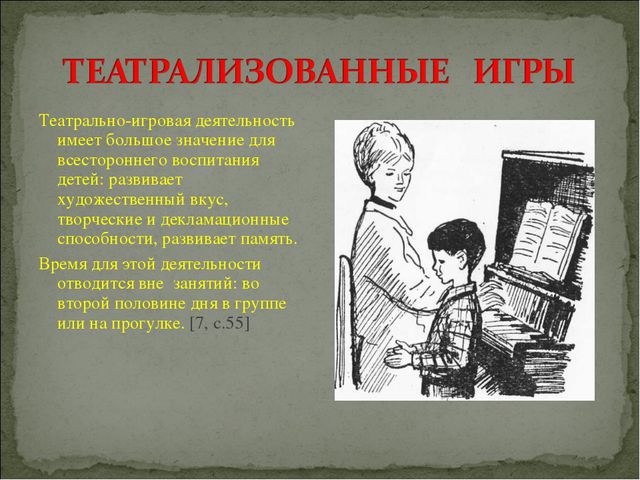 ТЕАТРАЛИЗОВАННЫЕ ИГРЫ

Театрально-игровая деятельность имеет большое значение для всестороннего воспитания детей: развивает художественный вкус, творческие и декламационные способности, развивает память.

Время для этой деятельности отводится вне занятий: во второй половине дня в группе или на прогулке. [7, с.55]